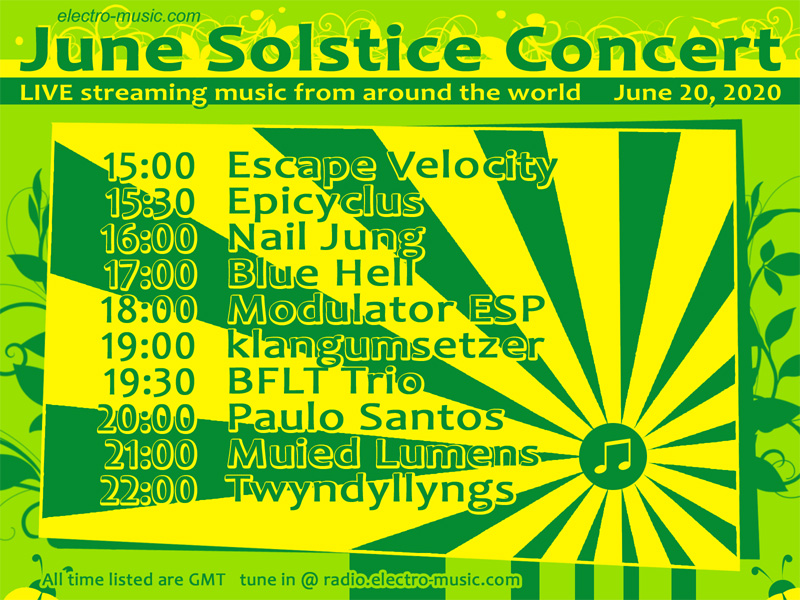 electro-music.com

June Solstice Concert

LIVE streaming music from around the world June 20, 2020

15:00 Escape Velocity
15:30 Epicyclus
16:00 Nail Jung
17:00 Blue Hell
18:00 Modulator ESP
19:00 klangumsetzer
19:30 BFLT Trio
20:00 Paulo Santos
21:00 Muied Lumens
22:00 Twyndyllyngs

All time listed are GMT tune in @ radio.electro-music.com